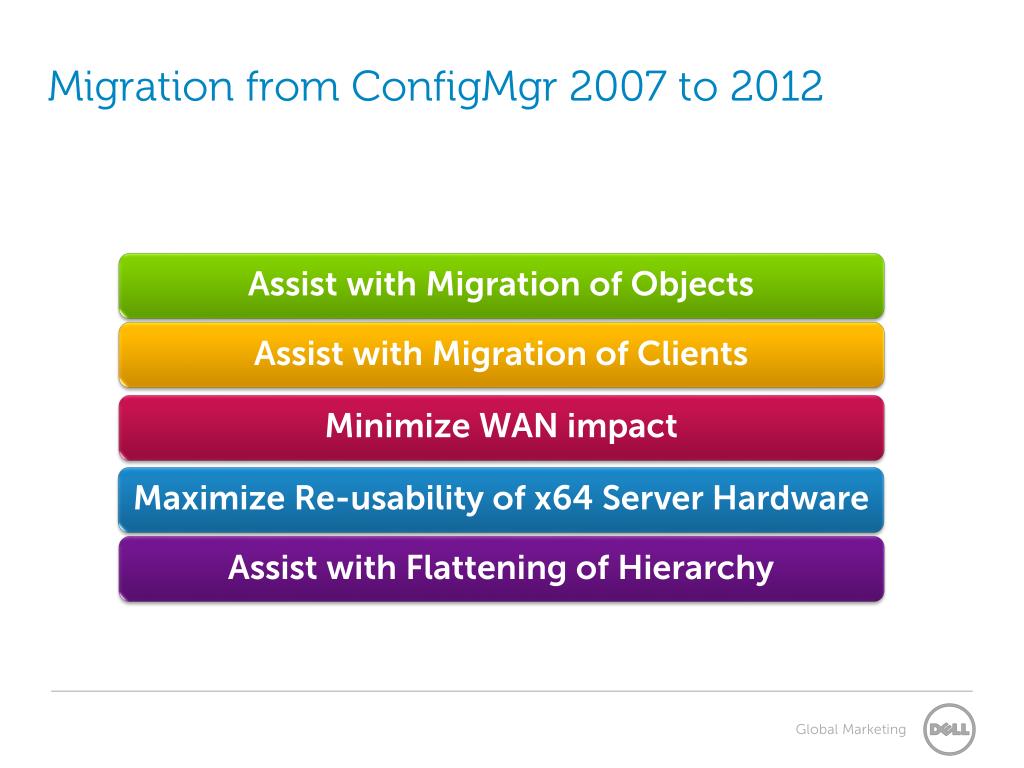 Migration from ConfigMgr 2007 to 2012

Assist with Migration of Objects

Assist with Migration of Clients

Minimize WAN impact

Maximize Re-usability of x64 Server Hardware

Assist with Flattening of Hierarchy

Global Marketing

DELL